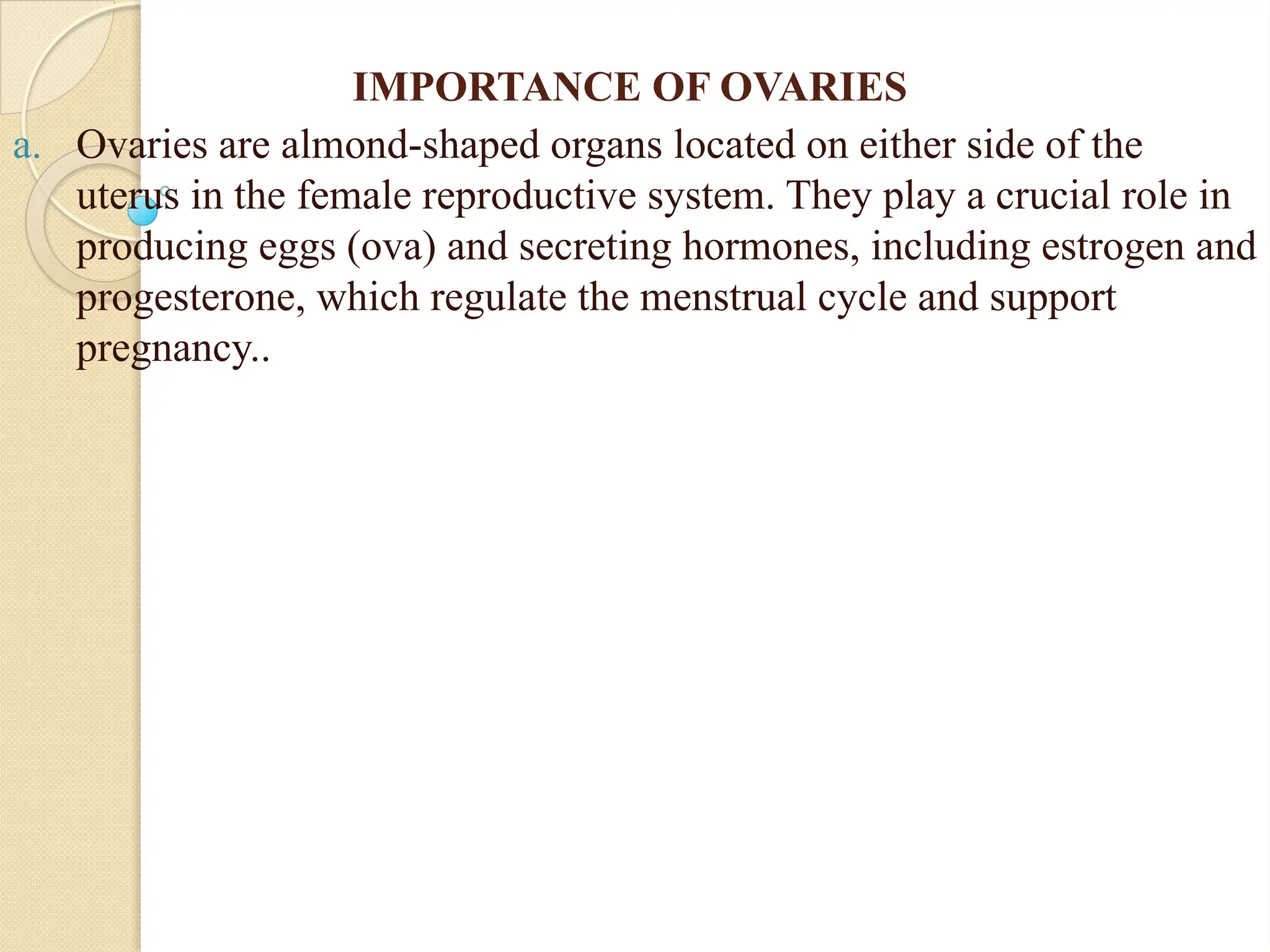 IMPORTANCE OF OVARIES

a. Ovaries are almond-shaped organs located on either side of the uterus in the female reproductive system. They play a crucial role in producing eggs (ova) and secreting hormones, including estrogen and progesterone, which regulate the menstrual cycle and support pregnancy..